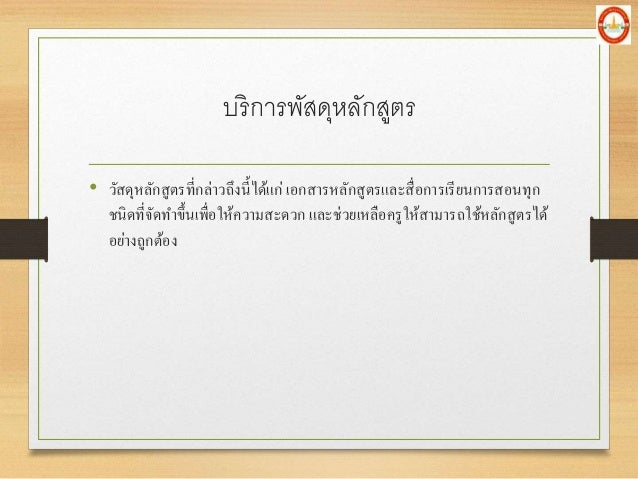 บริการพัสดุหลักสูตร

• วัสดุหลักสูตรที่กล่าวถึงนี้ได้แก่ เอกสารหลักสูตรและสื่อการเรียนการสอนทุกชนิดที่จัดทำขึ้นเพื่อให้ความสะดวก และช่วยเหลือครูให้สามารถใช้หลักสูตรได้อย่างถูกต้อง